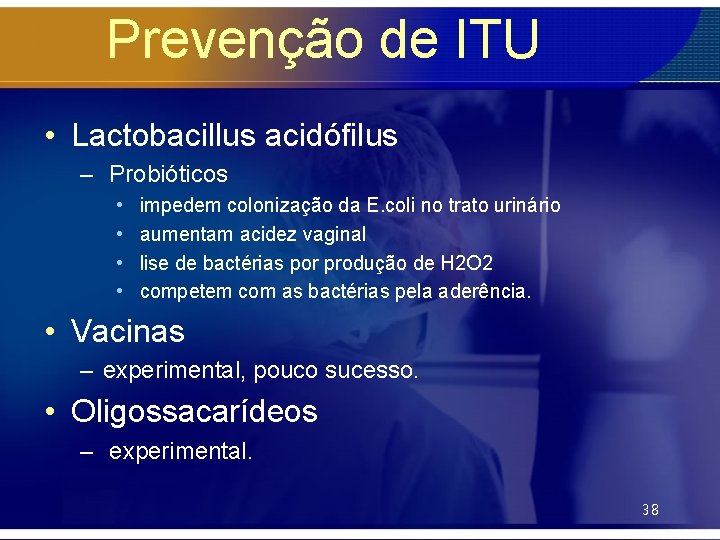 Prevenção de ITU

• Lactobacillus acidófilus
– Probióticos
• impedem colonização da E.coli no trato urinário
• aumentam acidez vaginal
• lise de bactérias por produção de H2O2
• competem com as bactérias pela aderência.

• Vacinas
– experimental, pouco sucesso.

• Oligossacarídeos
– experimental.

38